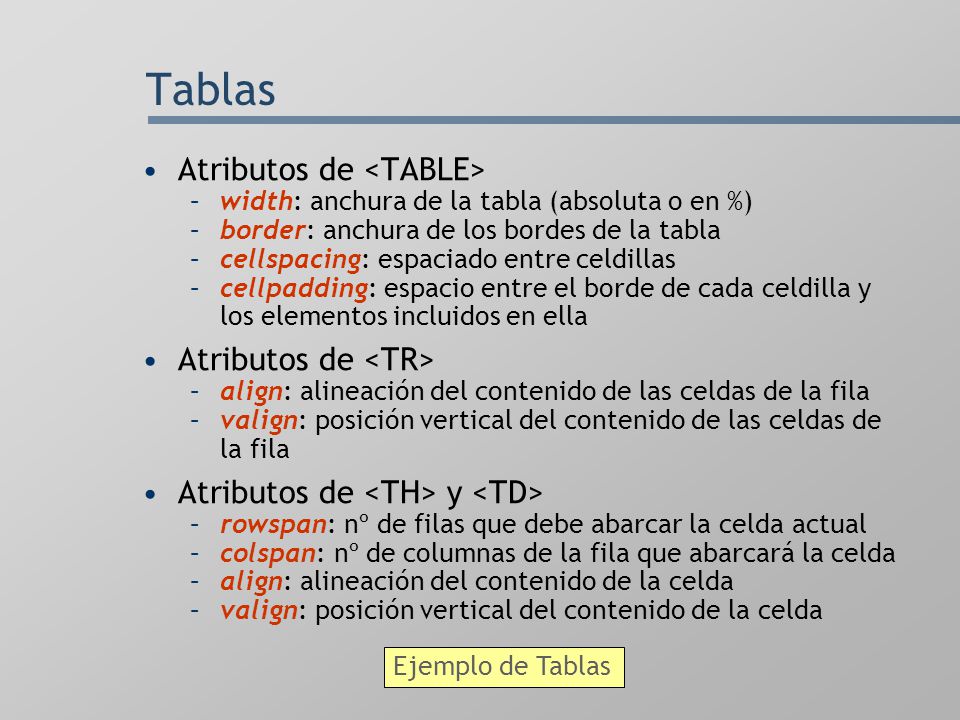 Tablas

• Atributos de <TABLE>
– width: anchura de la tabla (absoluta o en %)
– border: anchura de los bordes de la tabla
– cellspacing: espaciado entre celdillas
– cellpadding: espacio entre el borde de cada celdilla y los elementos incluidos en ella

• Atributos de <TR>
– align: alineación del contenido de las celdas de la fila
– valign: posición vertical del contenido de las celdas de la fila

• Atributos de <TH> y <TD>
– rowspan: nº de filas que debe abarcar la celda actual
– colspan: nº de columnas de la fila que abarcará la celda
– align: alineación del contenido de la celda
– valign: posición vertical del contenido de la celda

Ejemplo de Tablas